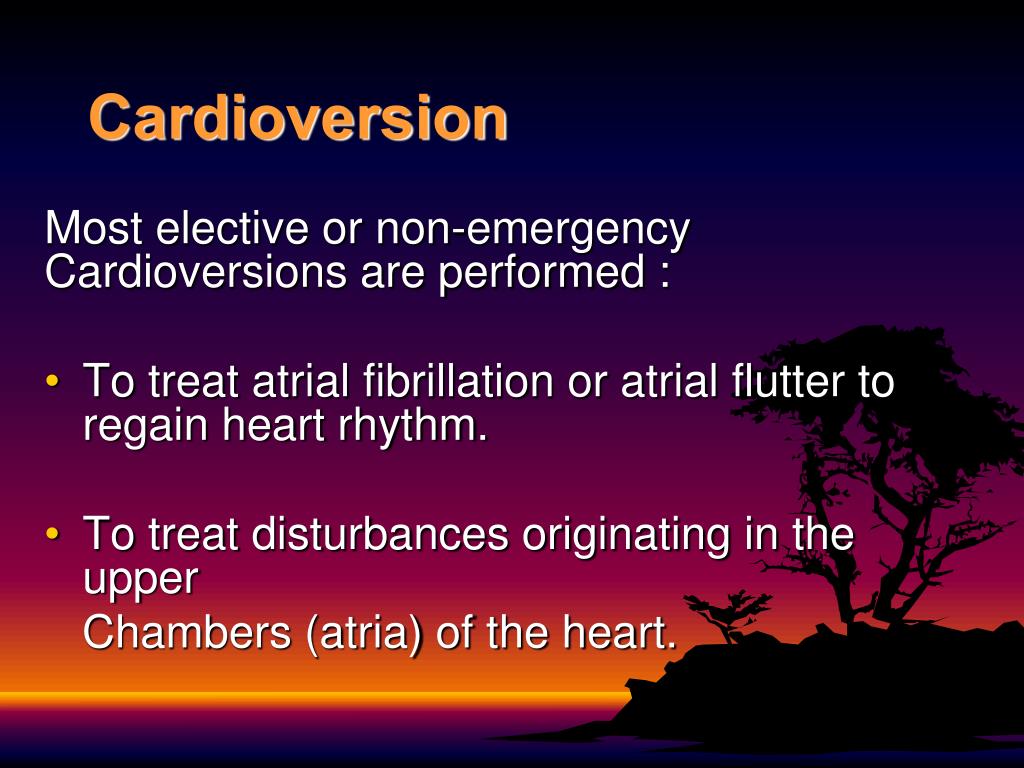 Cardioversion

Most elective or non-emergency Cardioversions are performed :

• To treat atrial fibrillation or atrial flutter to regain heart rhythm.

• To treat disturbances originating in the upper
Chambers (atria) of the heart.